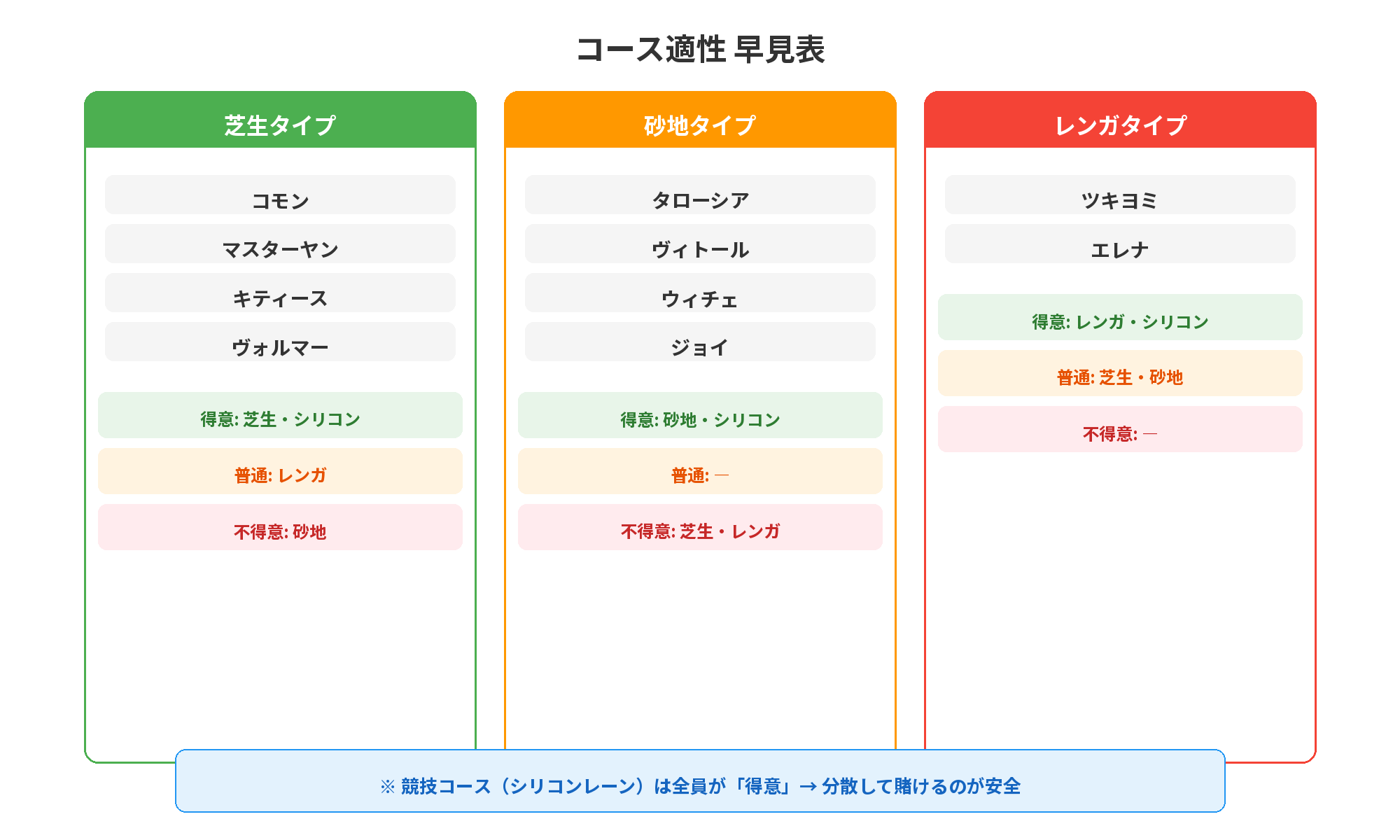 コース適性 早見表

芝生タイプ

コモン

マスターヤン

キティース

ヴォルマー

得意: 芝生・シリコン

普通: レンガ

不得意: 砂地

砂地タイプ

タローシア

ヴィトール

ウィチェ

ジョイ

得意: 砂地・シリコン

普通: —

不得意: 芝生・レンガ

レンガタイプ

ツキヨミ

エレナ

得意: レンガ・シリコン

普通: 芝生・砂地

不得意: —

※ 競技コース（シリコンレーン）は全員が「得意」→ 分散して賭けるのが安全